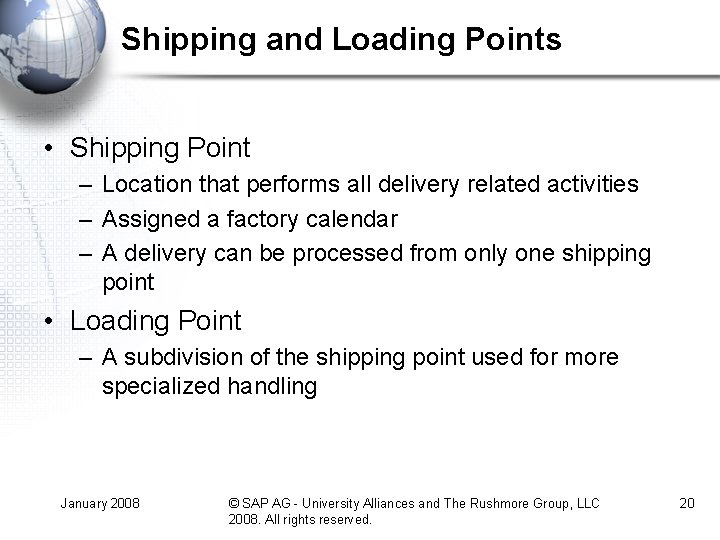 Shipping and Loading Points

• Shipping Point
– Location that performs all delivery related activities
– Assigned a factory calendar
– A delivery can be processed from only one shipping point

• Loading Point
– A subdivision of the shipping point used for more specialized handling

January 2008

© SAP AG - University Alliances and The Rushmore Group, LLC 2008. All rights reserved.

20